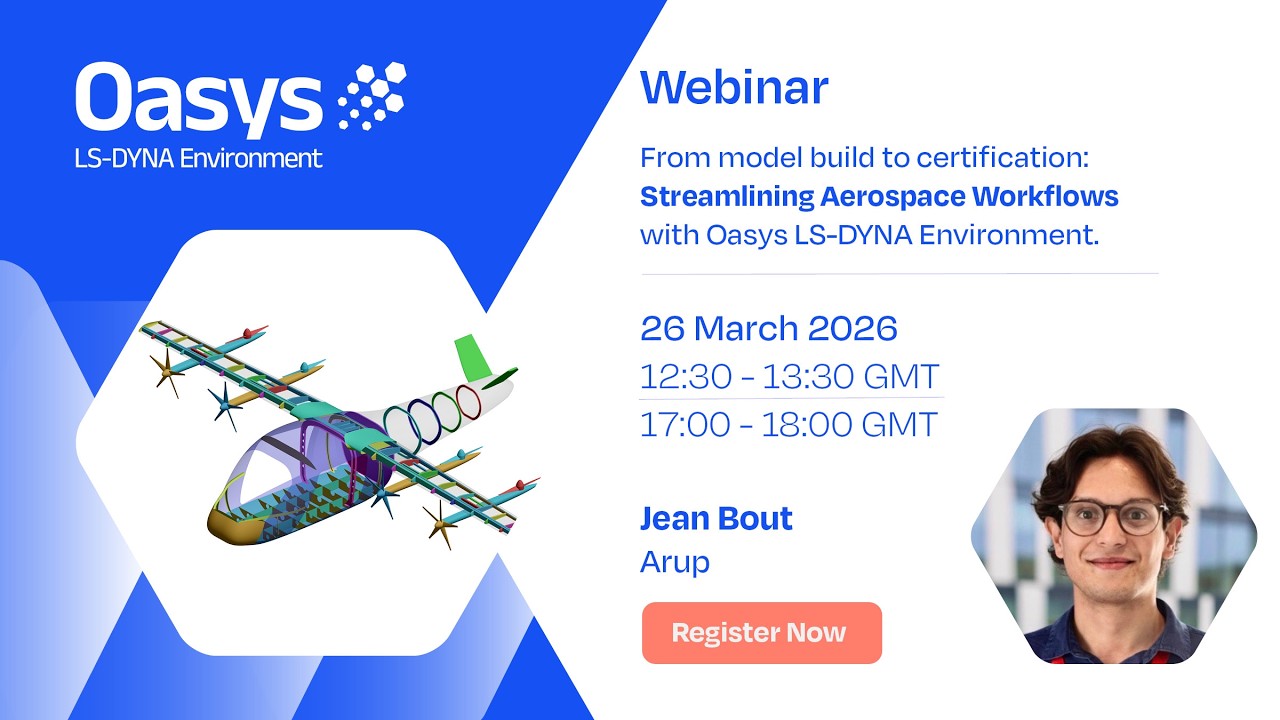 Oasys
LS-DYNA Environment

Webinar

From model build to certification: Streamlining Aerospace Workflows with Oasys LS-DYNA Environment.

26 March 2026
12:30 - 13:30 GMT
17:00 - 18:00 GMT

Jean Bout
Arup

Register Now